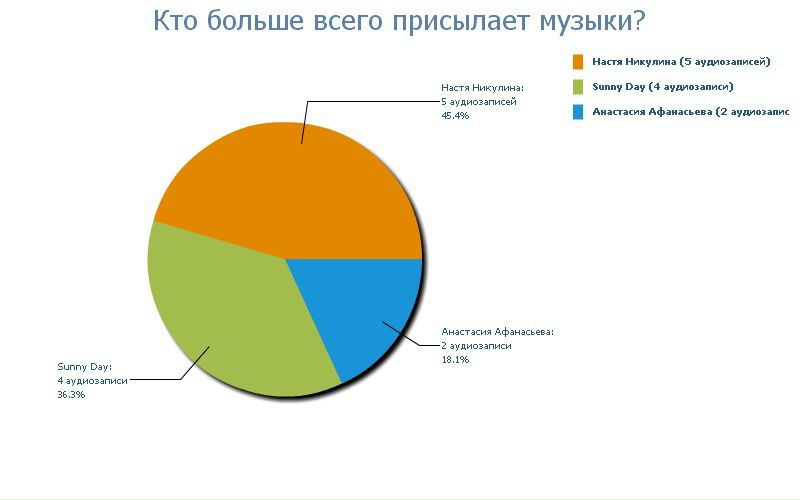 Кто больше всего присылает музыки?

Настя Никулина (5 аудиозаписей)
Sunny Day (4 аудиозаписи)
Анастасия Афанасьева (2 аудиозапис

Настя Никулина:
5 аудиозаписей
45.4%

Анастасия Афанасьева:
2 аудиозаписи
18.1%

Sunny Day:
4 аудиозаписи
36.3%